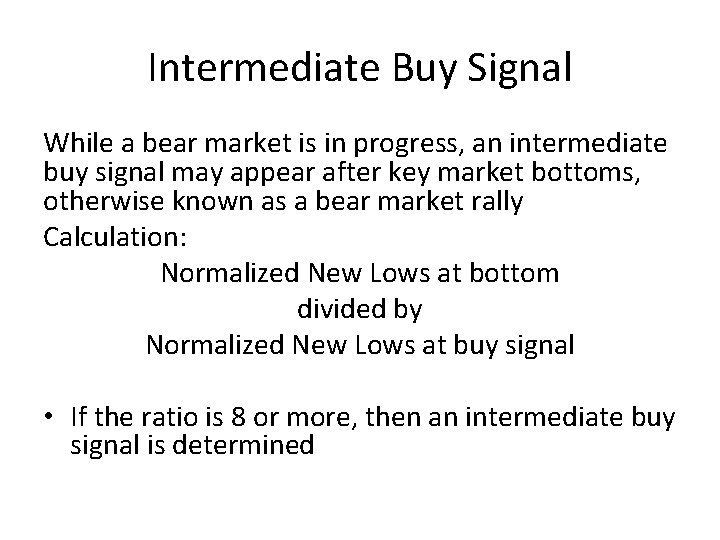 Intermediate Buy Signal

While a bear market is in progress, an intermediate buy signal may appear after key market bottoms, otherwise known as a bear market rally

Calculation:

Normalized New Lows at bottom
divided by
Normalized New Lows at buy signal

• If the ratio is 8 or more, then an intermediate buy signal is determined